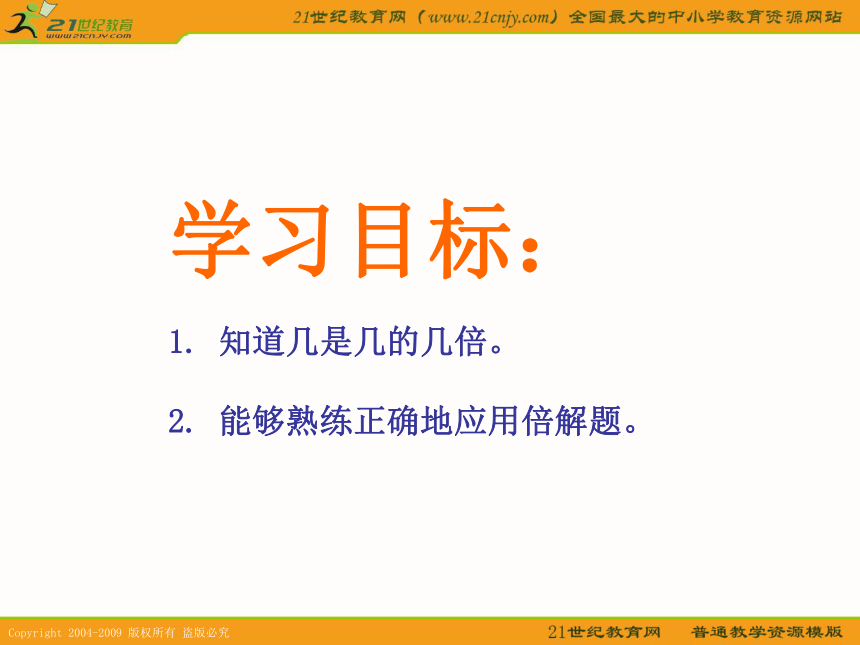 21世纪教育
www.21cnjy.com

21世纪教育网（www.21cnjy.com）全国最大的中小学教育资源网站

学习目标：

1. 知道几是几的几倍。

2. 能够熟练正确地应用倍解题。

Copyright 2004-2009 版权所有 盗版必究

21世纪教育网　普通教学资源模版